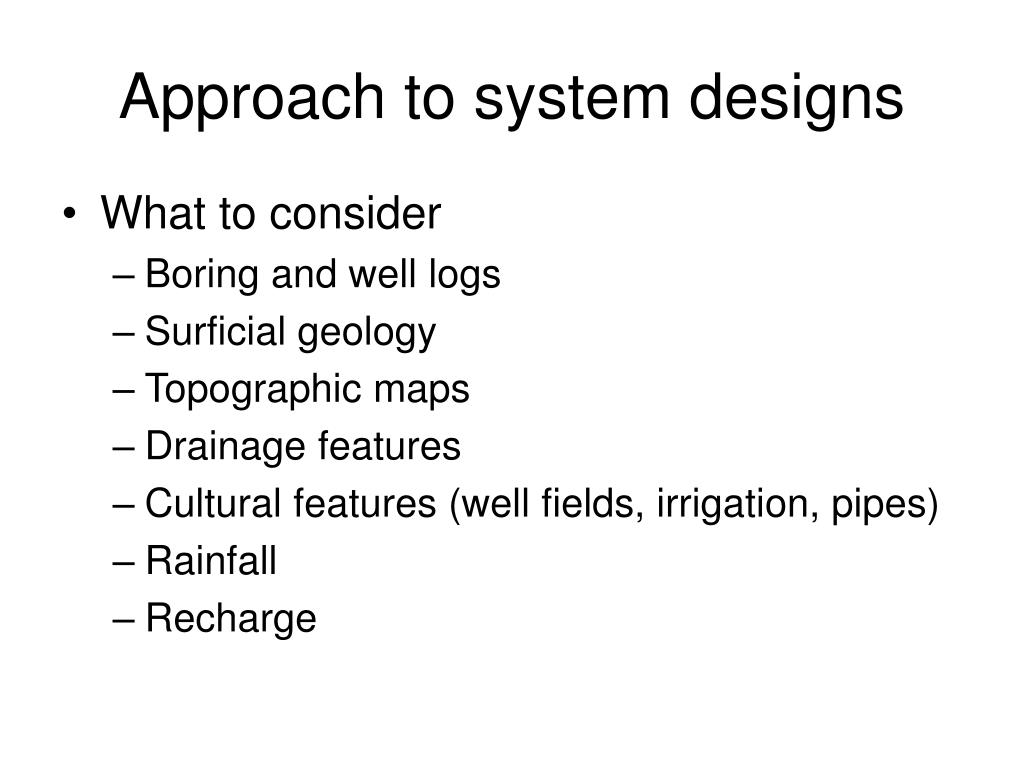 Approach to system designs

• What to consider
– Boring and well logs
– Surficial geology
– Topographic maps
– Drainage features
– Cultural features (well fields, irrigation, pipes)
– Rainfall
– Recharge